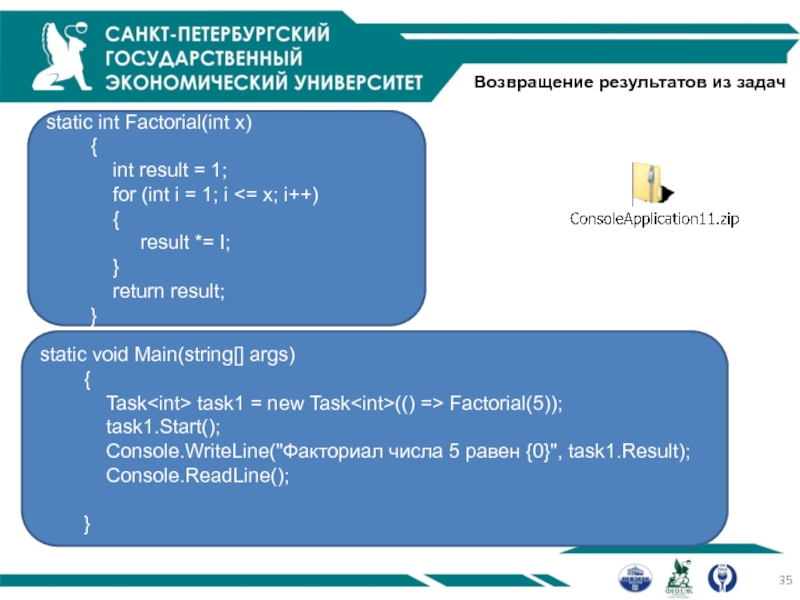 САНКТ-ПЕТЕРБУРГСКИЙ ГОСУДАРСТВЕННЫЙ ЭКОНОМИЧЕСКИЙ УНИВЕРСИТЕТ

Возвращение результатов из задач

static int Factorial(int x)
{
int result = 1;
for (int i = 1; i <= x; i++)
{
result *= I;
}
return result;
}

ConsoleApplication11.zip

static void Main(string[] args)
{
Task<int> task1 = new Task<int>(() => Factorial(5));
task1.Start();
Console.WriteLine("Факториал числа 5 равен {0}", task1.Result);
Console.ReadLine();

}

35